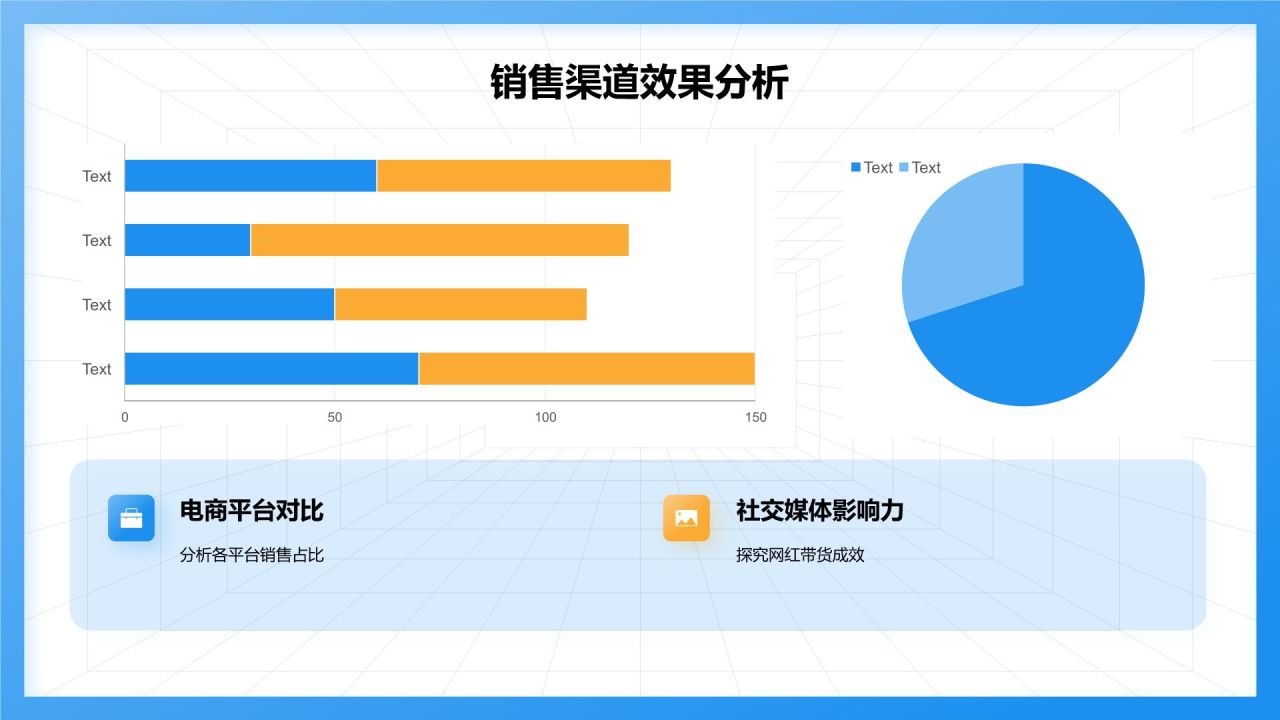 销售渠道效果分析

Text
Text
Text
Text
0
50
100
150

Text Text

电商平台对比
分析各平台销售占比

社交媒体影响力
探究网红带货成效